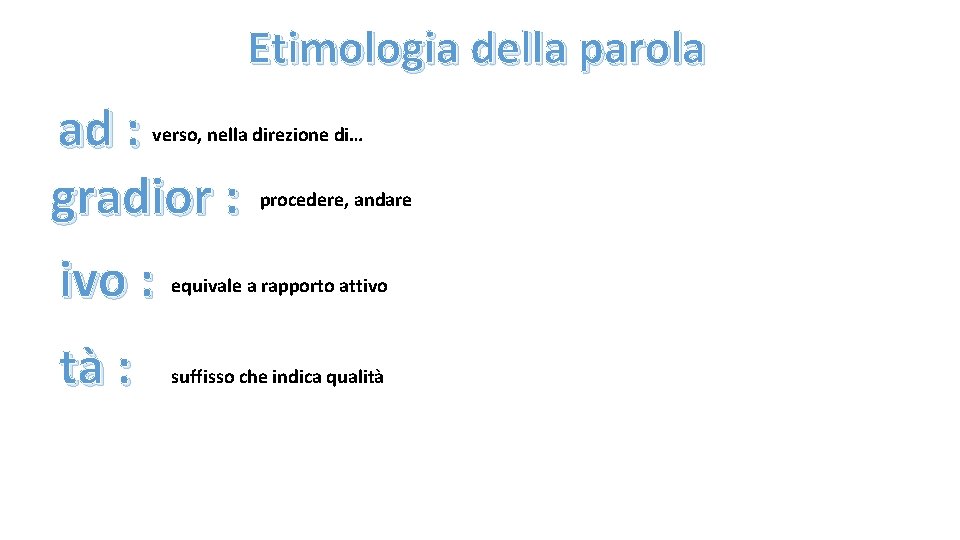 Etimologia della parola

ad : verso, nella direzione di…

gradior : procedere, andare

ivo : equivale a rapporto attivo

tà : suffisso che indica qualità